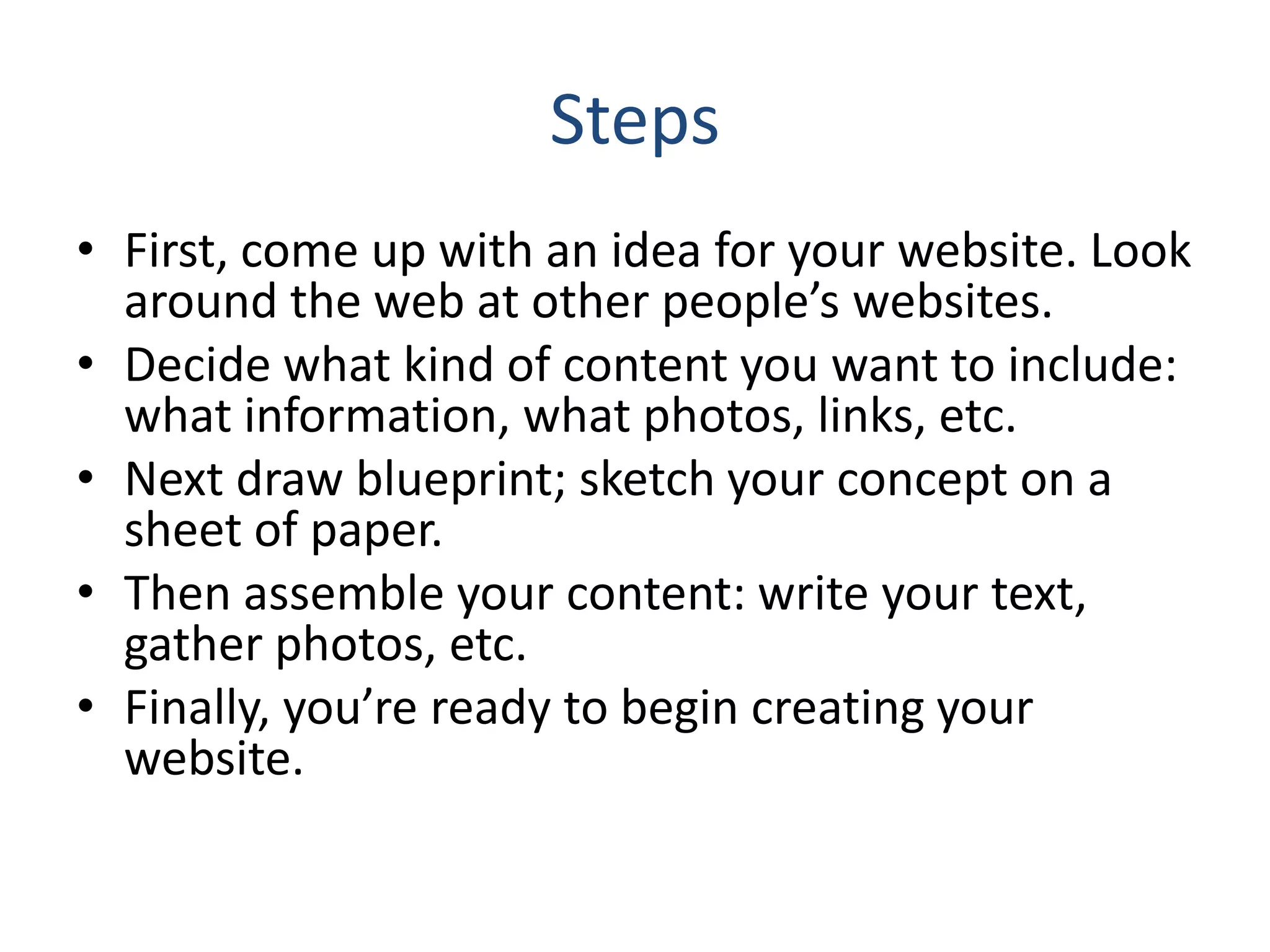 Steps

• First, come up with an idea for your website. Look around the web at other people’s websites.
• Decide what kind of content you want to include: what information, what photos, links, etc.
• Next draw blueprint; sketch your concept on a sheet of paper.
• Then assemble your content: write your text, gather photos, etc.
• Finally, you’re ready to begin creating your website.